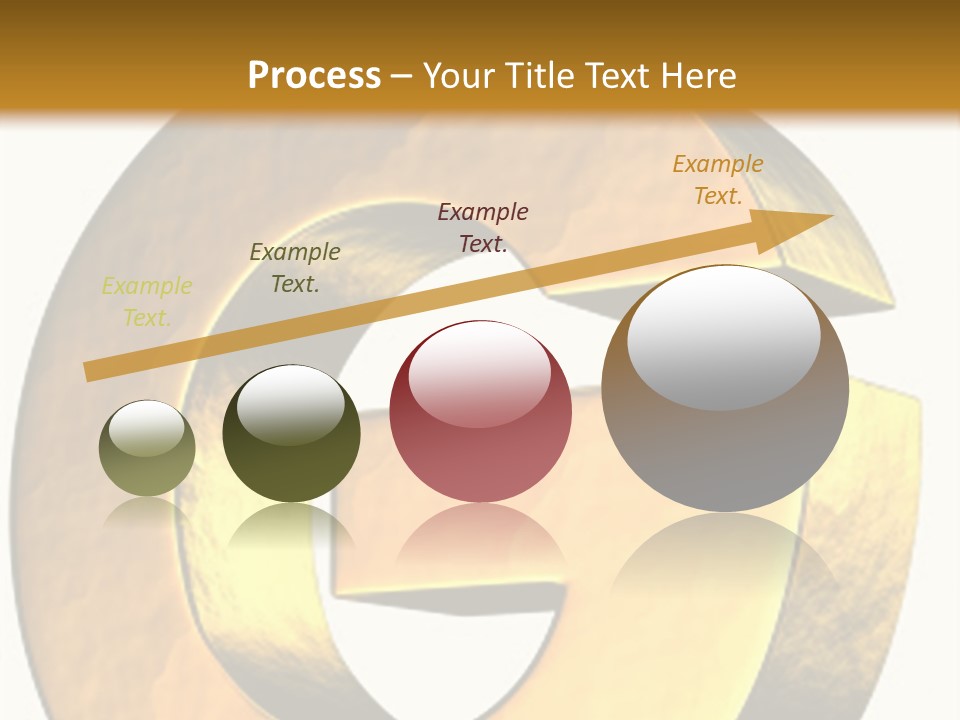 Process – Your Title Text Here

Example Text.

Example Text.

Example Text.

Example Text.